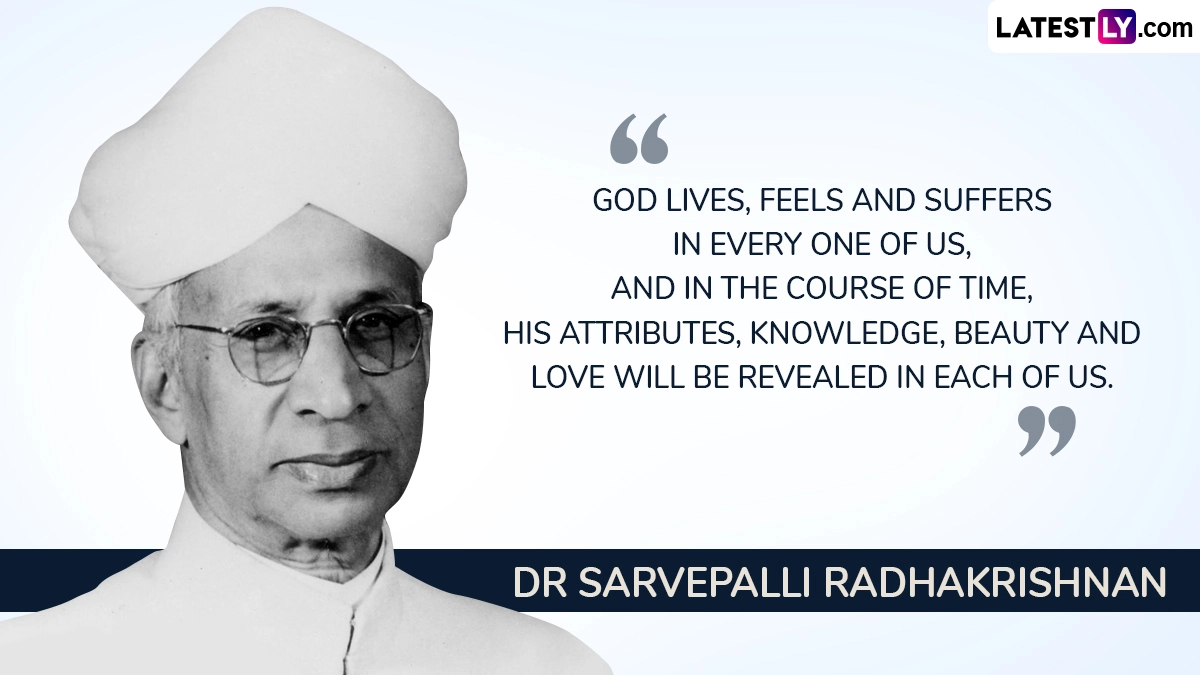 LATESTLY.com

“

GOD LIVES, FEELS AND SUFFERS IN EVERY ONE OF US, AND IN THE COURSE OF TIME, HIS ATTRIBUTES, KNOWLEDGE, BEAUTY AND LOVE WILL BE REVEALED IN EACH OF US.

”

DR SARVEPALLI RADHAKRISHNAN